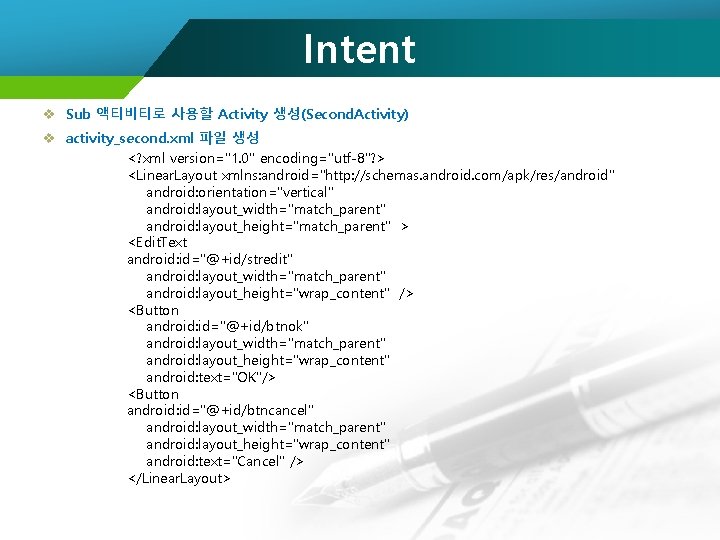 Intent

❖ Sub 액티비티로 사용할 Activity 생성(SecondActivity)

❖ activity_second.xml 파일 생성

<?xml version="1.0" encoding="utf-8"?>
<LinearLayout xmlns:android="http://schemas.android.com/apk/res/android"
android:orientation="vertical"
android:layout_width="match_parent"
android:layout_height="match_parent" >
<EditText
android:id="@+id/stredit"
android:layout_width="match_parent"
android:layout_height="wrap_content" />
<Button
android:id="@+id/btnok"
android:layout_width="match_parent"
android:layout_height="wrap_content"
android:text="OK"/>
<Button
android:id="@+id/btncancel"
android:layout_width="match_parent"
android:layout_height="wrap_content"
android:text="Cancel" />
</LinearLayout>